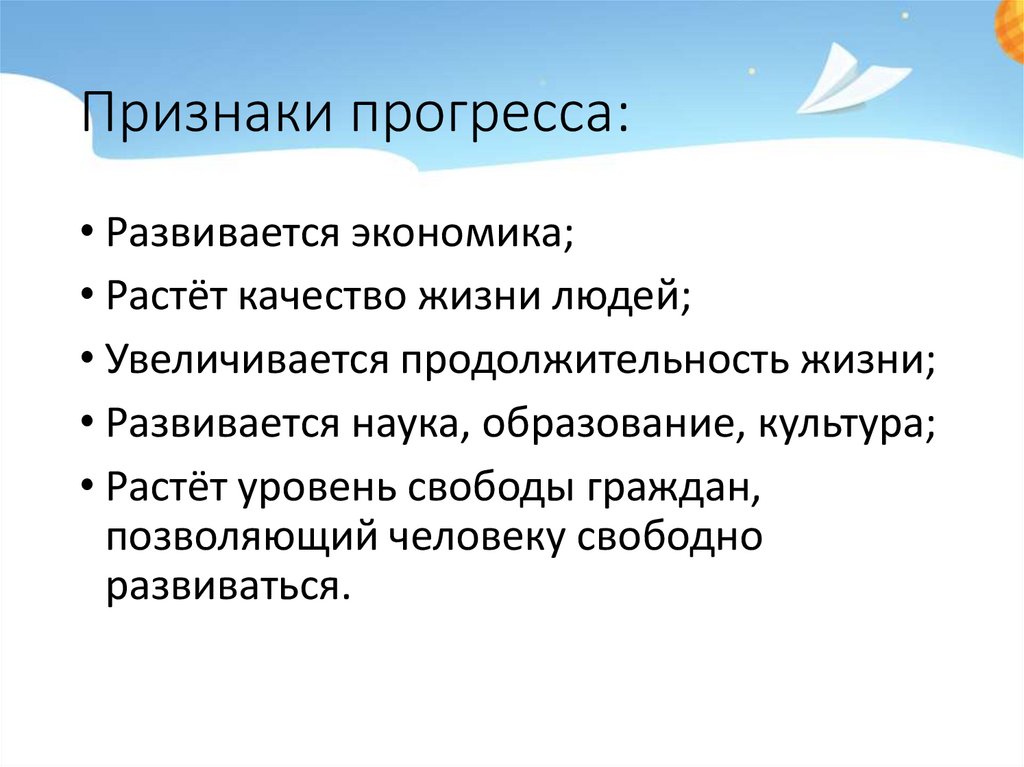 Признаки прогресса:

• Развивается экономика;
• Растёт качество жизни людей;
• Увеличивается продолжительность жизни;
• Развивается наука, образование, культура;
• Растёт уровень свободы граждан, позволяющий человеку свободно развиваться.